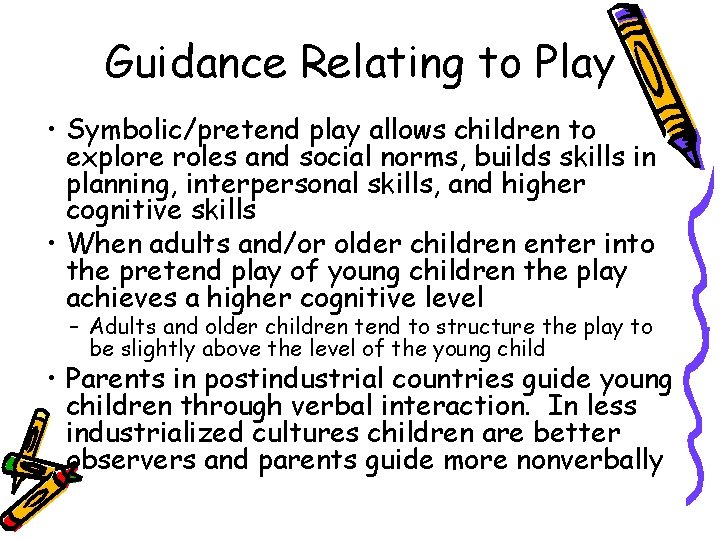 Guidance Relating to Play

• Symbolic/pretend play allows children to explore roles and social norms, builds skills in planning, interpersonal skills, and higher cognitive skills

• When adults and/or older children enter into the pretend play of young children the play achieves a higher cognitive level

– Adults and older children tend to structure the play to be slightly above the level of the young child

• Parents in postindustrial countries guide young children through verbal interaction. In less industrialized cultures children are better observers and parents guide more nonverbally